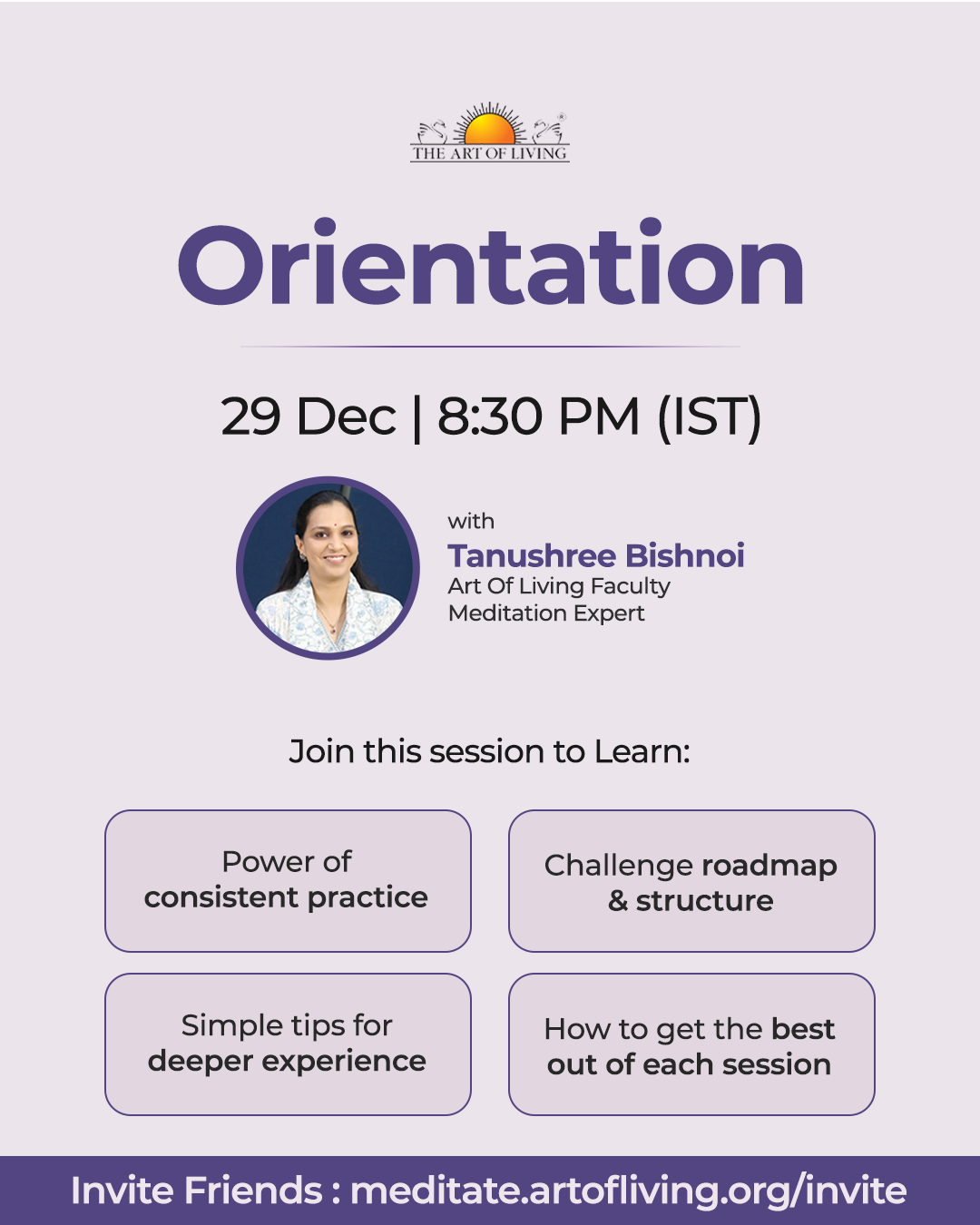 THE ART OF LIVING

Orientation

29 Dec | 8:30 PM (IST)

with
Tanushree Bishnoi
Art Of Living Faculty
Meditation Expert

Join this session to Learn:

Power of consistent practice

Challenge roadmap & structure

Simple tips for deeper experience

How to get the best out of each session

Invite Friends : meditate.artofliving.org/invite